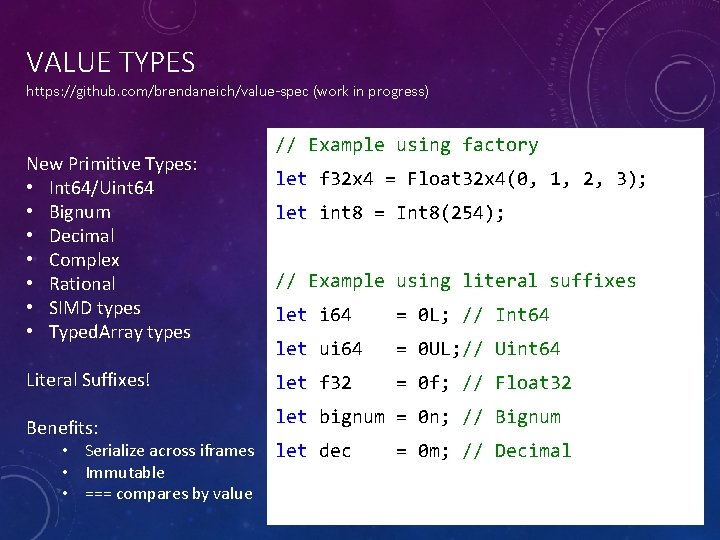 VALUE TYPES
https://github.com/brendaneich/value-spec (work in progress)

New Primitive Types:
• Int64/Uint64
• Bignum
• Decimal
• Complex
• Rational
• SIMD types
• TypedArray types

Literal Suffixes!

Benefits:
• Serialize across iframes
• Immutable
• === compares by value

// Example using factory
let f32x4 = Float32x4(0, 1, 2, 3);
let int8 = Int8(254);

// Example using literal suffixes
let i64    = 0L; // Int64
let ui64   = 0UL;// Uint64
let f32    = 0f; // Float32
let bignum = 0n; // Bignum
let dec    = 0m; // Decimal